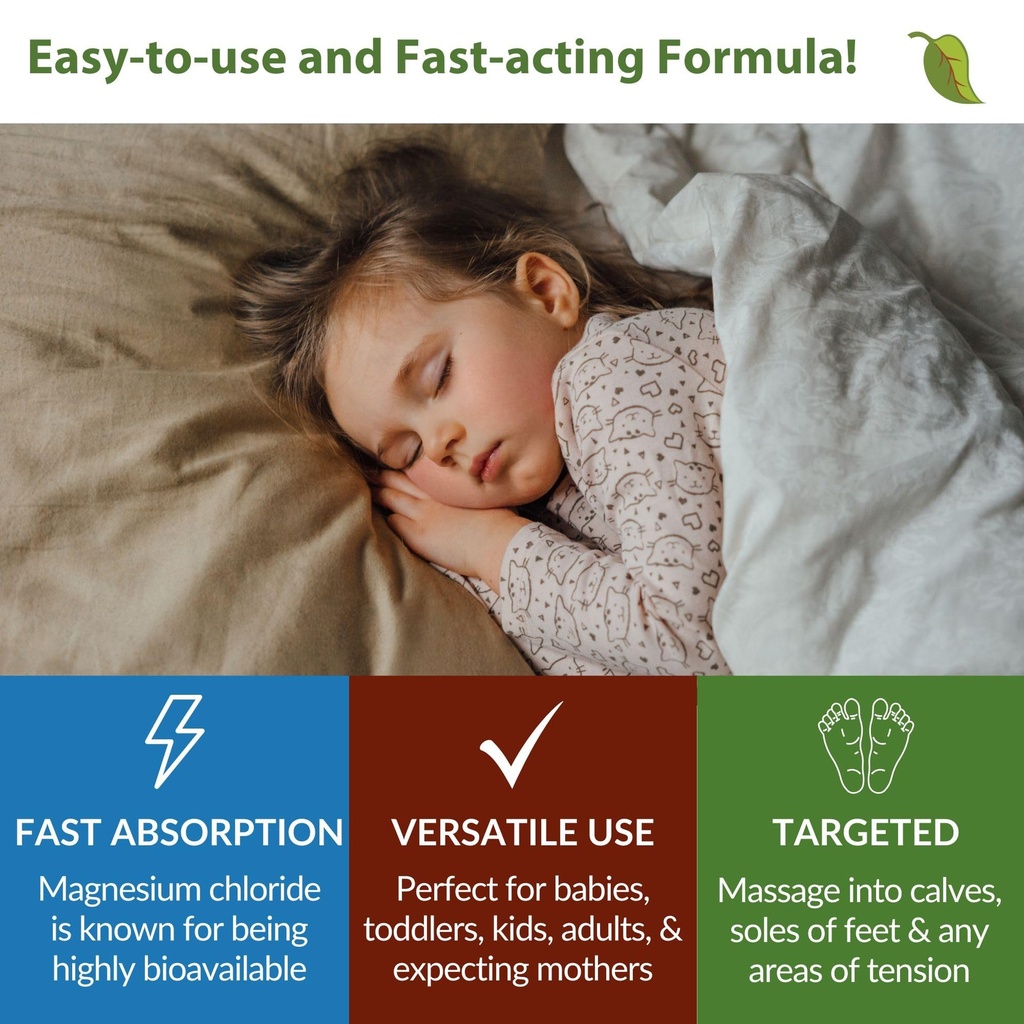 Easy-to-use and Fast-acting Formula!

FAST ABSORPTION

Magnesium chloride is known for being highly bioavailable

VERSATILE USE

Perfect for babies, toddlers, kids, adults, & expecting mothers

TARGETED

Massage into calves, soles of feet & any areas of tension